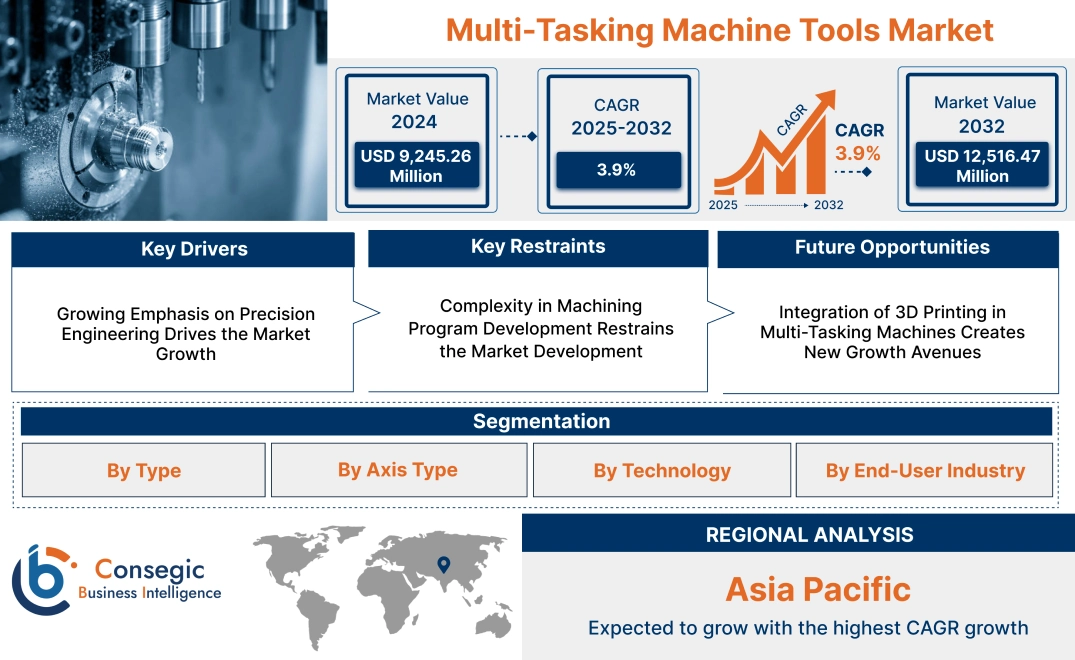 Multi-Tasking Machine Tools Market

Market Value 2024
USD 9,245.26 Million

CAGR 2025-2032
3.9%

CAGR
CAGR 3.9%
2025 2032

Market Value 2032
USD 12,516.47 Million

Key Drivers
Growing Emphasis on Precision Engineering Drives the Market Growth

Key Restraints
Complexity in Machining Program Development Restrains the Market Development

Future Opportunities
Integration of 3D Printing in Multi-Tasking Machines Creates New Growth Avenues

Segmentation
By Type
By Axis Type
By Technology
By End-User Industry

Consegic Business Intelligence

REGIONAL ANALYSIS
Asia Pacific
Expected to grow with the highest CAGR growth